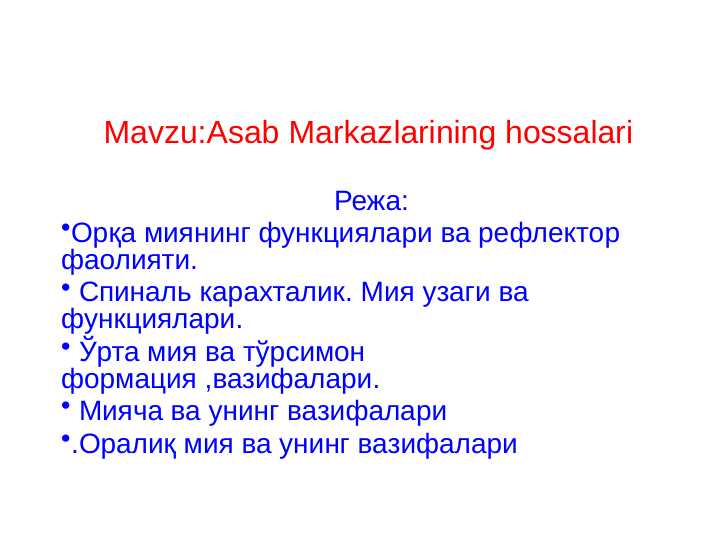 Mavzu:Asab Markazlarining hossalari

Режа:

•Орқа миянинг функциялари ва рефлектор фаолияти.

• Спиналь карахталик. Мия узаги ва функциялари.

• Ўрта мия ва тўрсимон формация ,вазифалари.

• Мияча ва унинг вазифалари

•.Оралиқ мия ва унинг вазифалари